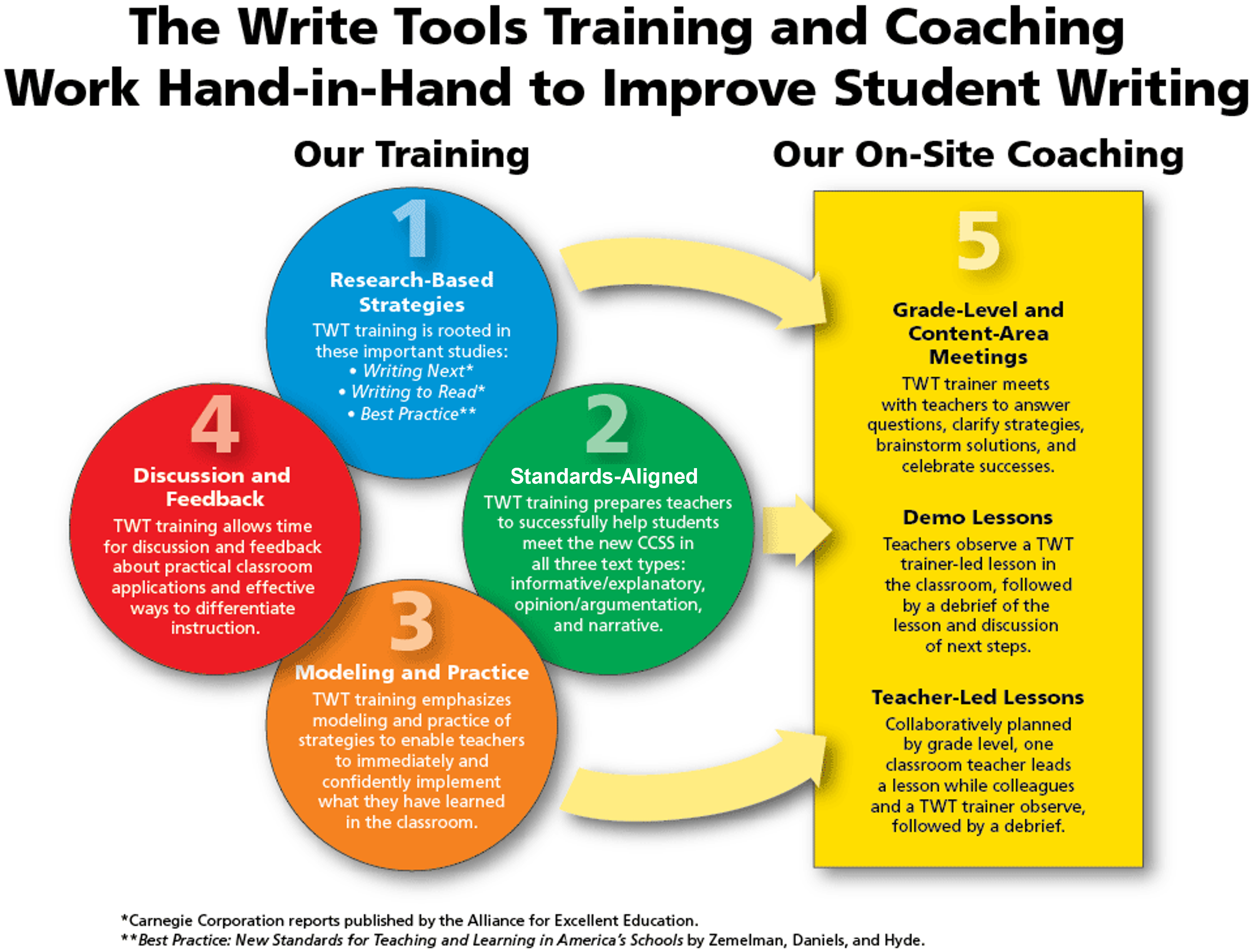 The Write Tools Training and Coaching Work Hand-in-Hand to Improve Student Writing

Our Training

1

Research-Based Strategies

TWT training is rooted in these important studies:
• Writing Next*
• Writing to Read*
• Best Practice**

2

Standards-Aligned

TWT training prepares teachers to successfully help students meet the new CCSS in all three text types: informative/explanatory, opinion/argumentation, and narrative.

3

Modeling and Practice

TWT training emphasizes modeling and practice of strategies to enable teachers to immediately and confidently implement what they have learned in the classroom.

4

Discussion and Feedback

TWT training allows time for discussion and feedback about practical classroom applications and effective ways to differentiate instruction.

Our On-Site Coaching

5

Grade-Level and Content-Area Meetings

TWT trainer meets with teachers to answer questions, clarify strategies, brainstorm solutions, and celebrate successes.

Demo Lessons

Teachers observe a TWT trainer-led lesson in the classroom, followed by a debrief of the lesson and discussion of next steps.

Teacher-Led Lessons

Collaboratively planned by grade level, one classroom teacher leads a lesson while colleagues and a TWT trainer observe, followed by a debrief.

*Carnegie Corporation reports published by the Alliance for Excellent Education.
**Best Practice: New Standards for Teaching and Learning in America's Schools by Zemelman, Daniels, and Hyde.